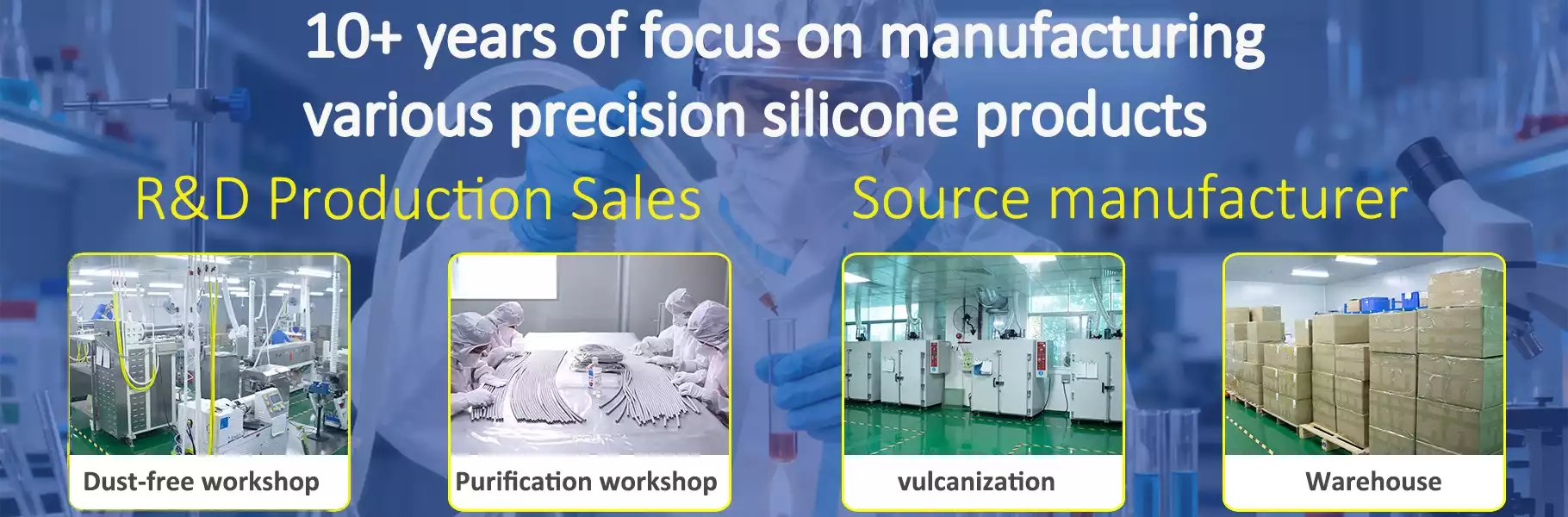 10+ years of focus on manufacturing various precision silicone products

R&D Production Sales

Source manufacturer

Dust-free workshop

Purification workshop

vulcanization

Warehouse